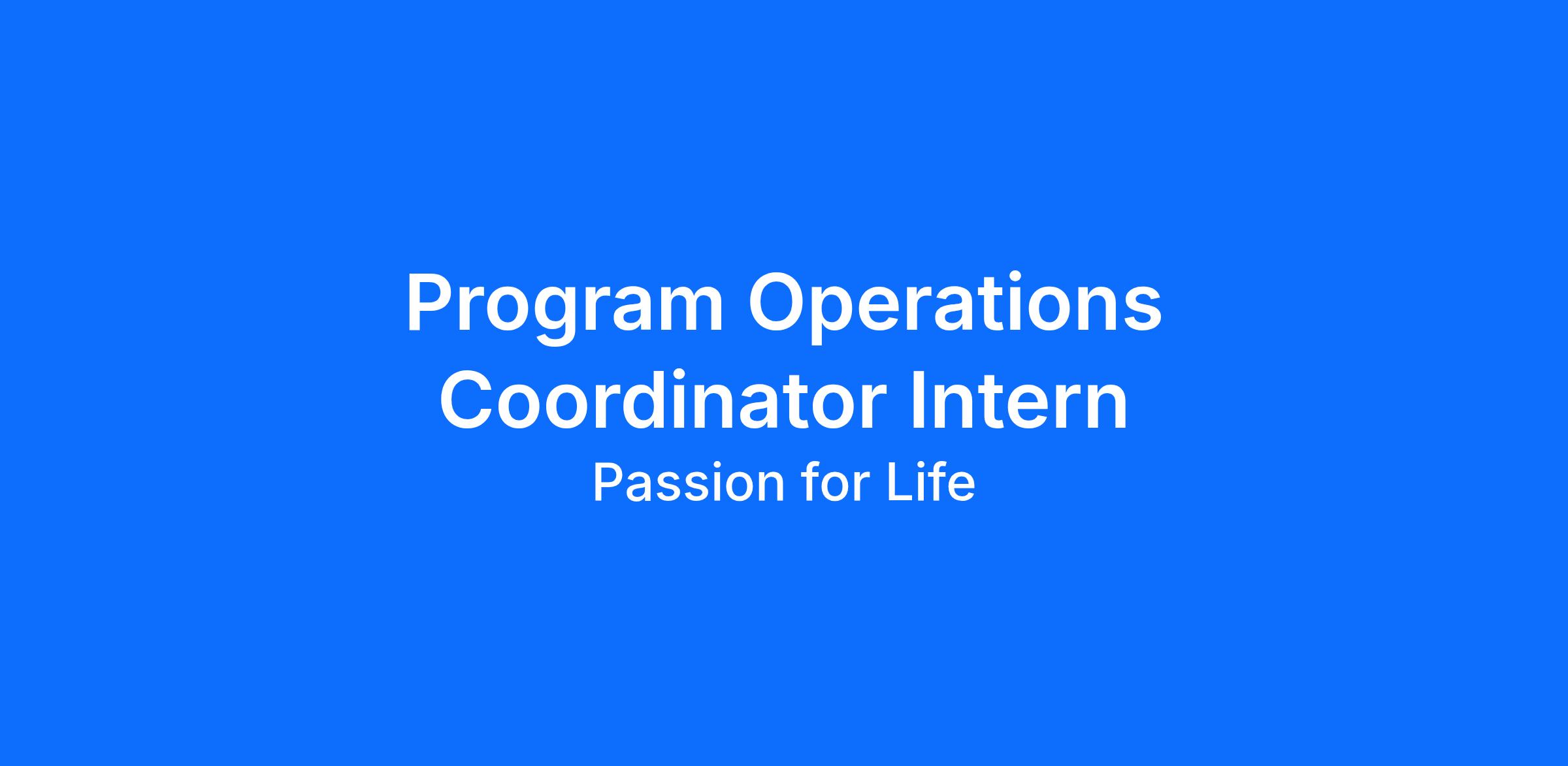 Program Operations Coordinator Intern

Passion for Life